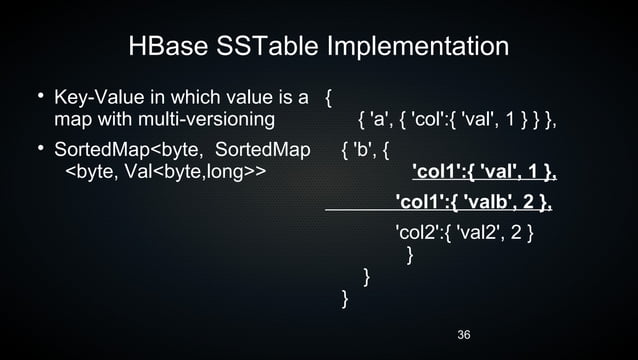 HBase SSTable Implementation

• Key-Value in which value is a map with multi-versioning

• SortedMap<byte, SortedMap <byte, Val<byte,long>>

{
{ 'a', { 'col':{ 'val', 1 } } },
{ 'b', {
'col1':{ 'val', 1 },
'col1':{ 'valb', 2 },
'col2':{ 'val2', 2 }
}
}
}

36